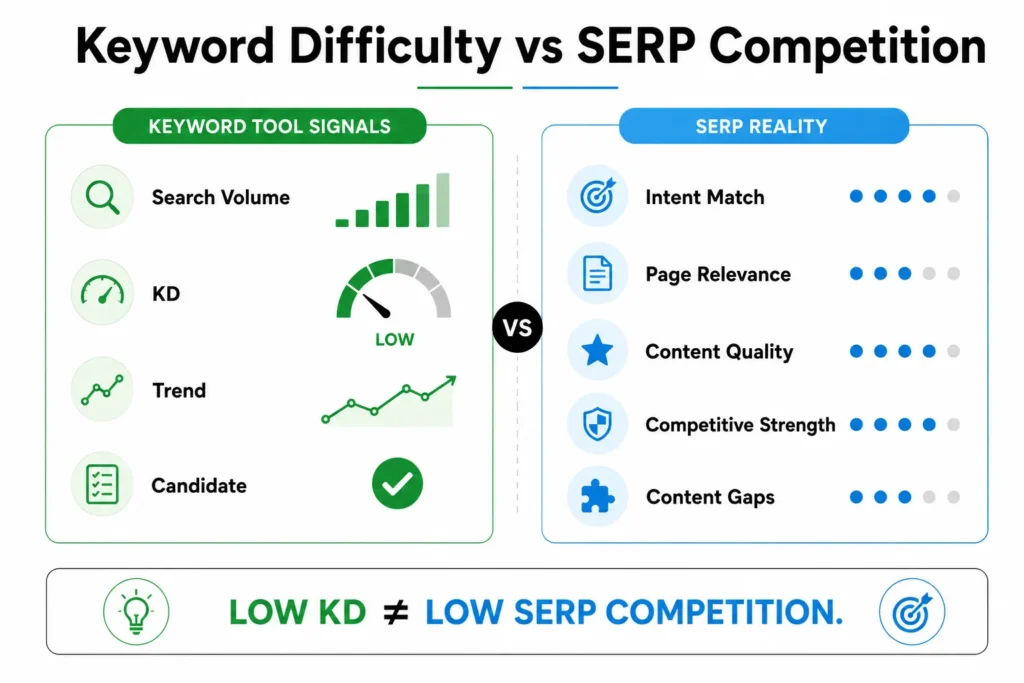 Keyword Difficulty vs SERP Competition

KEYWORD TOOL SIGNALS

Search Volume

KD

LOW

Trend

Candidate

VS

SERP REALITY

Intent Match

Page Relevance

Content Quality

Competitive Strength

Content Gaps

LOW KD ≠ LOW SERP COMPETITION.